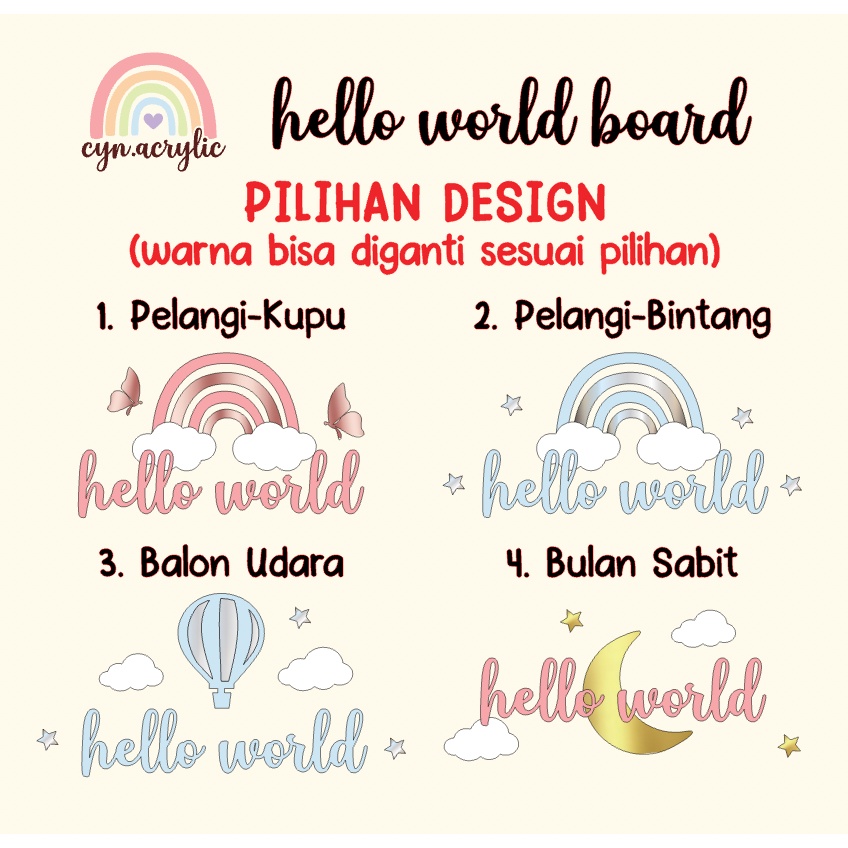 cyn.acrylic

hello world board

PILIHAN DESIGN
(warna bisa diganti sesuai pilihan)

1. Pelangi-Kupu

hello world

2. Pelangi-Bintang

hello world

3. Balon Udara

hello world

4. Bulan Sabit

hello world